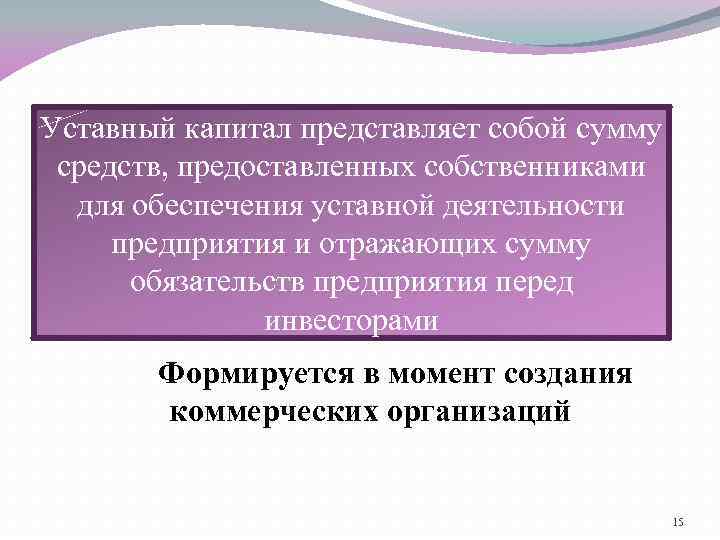 Уставный капитал представляет собой сумму средств, предоставленных собственниками для обеспечения уставной деятельности предприятия и отражающих сумму обязательств предприятия перед инвесторами

Формируется в момент создания коммерческих организаций

15